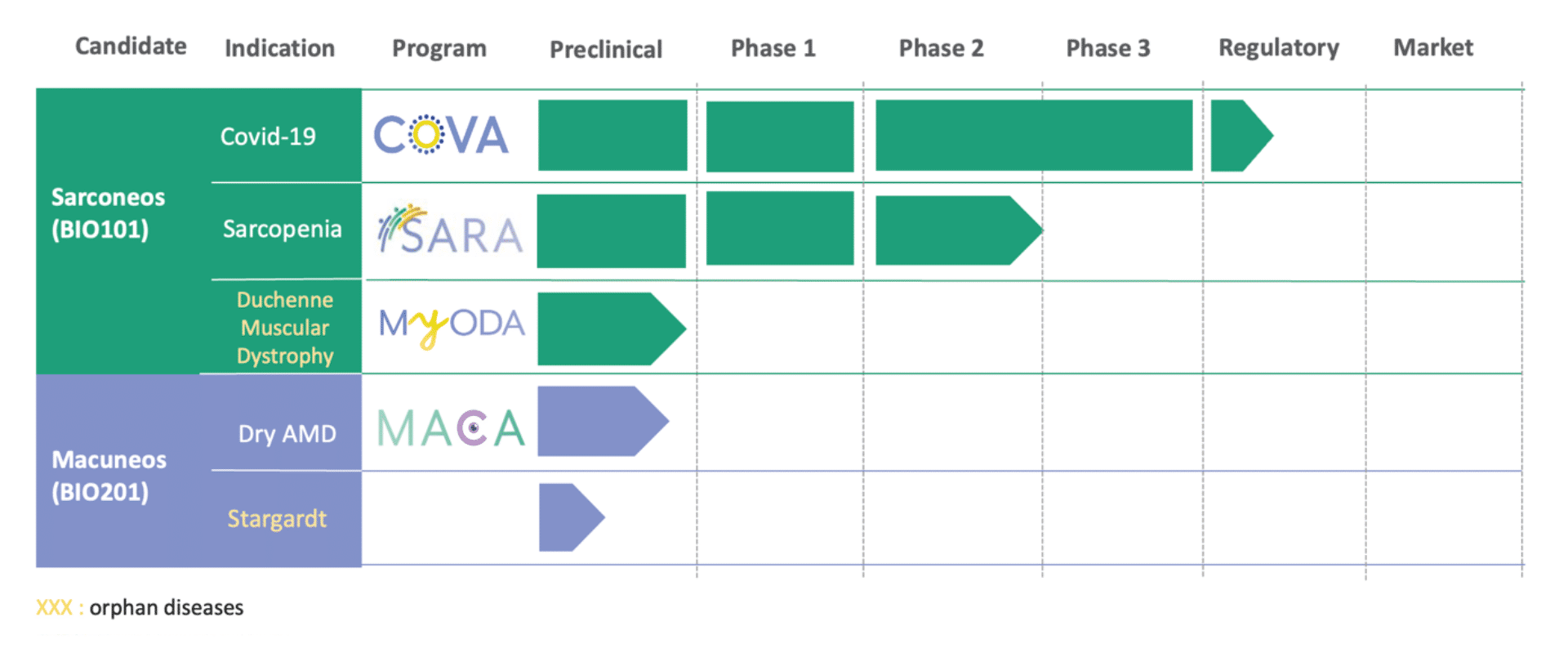 | Candidate | Indication | Program | Preclinical | Phase 1 | Phase 2 | Phase 3 | Regulatory | Market |
|---|---|---|---|---|---|---|---|---|
| Sarconeos (BIO101) | Covid-19 | COVA | | | | | | |
| | Sarcopenia | SARA | | | | | | |
| | Duchenne Muscular Dystrophy | MYODA | | | | | | |
| Macuneos (BIO201) | Dry AMD | MACA | | | | | | |
| | Stargardt | | | | | | | |

XXX : orphan diseases